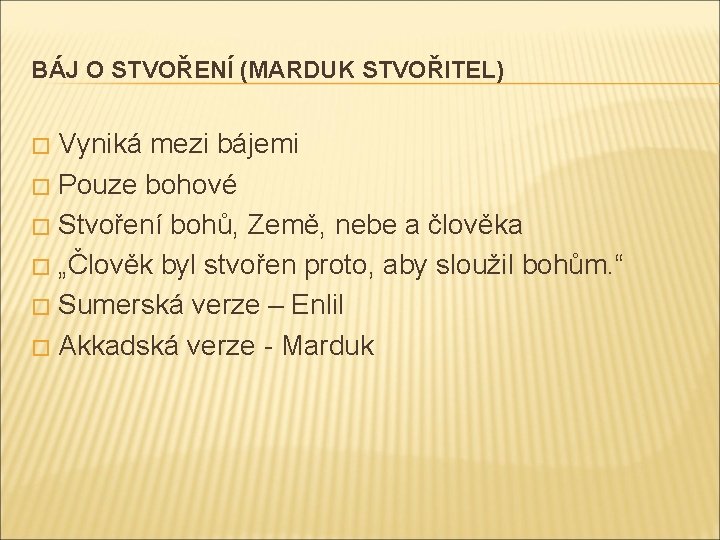 BÁJ O STVOŘENÍ (MARDUK STVOŘITEL)

Vyniká mezi bájemi
Pouze bohové
Stvoření bohů, Země, nebe a člověka
„Člověk byl stvořen proto, aby sloužil bohům.“
Sumerská verze – Enlil
Akkadská verze - Marduk